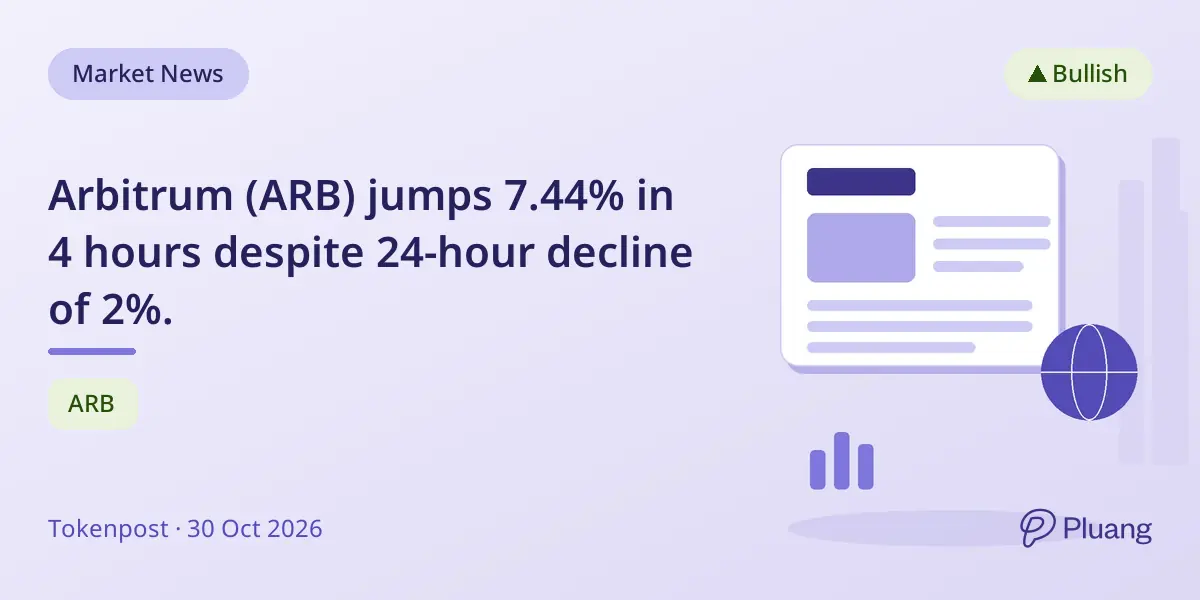 Market News

▲ Bullish

Arbitrum (ARB) jumps 7.44% in 4 hours despite 24-hour decline of 2%.

ARB

Tokenpost · 30 Oct 2026

Pluang